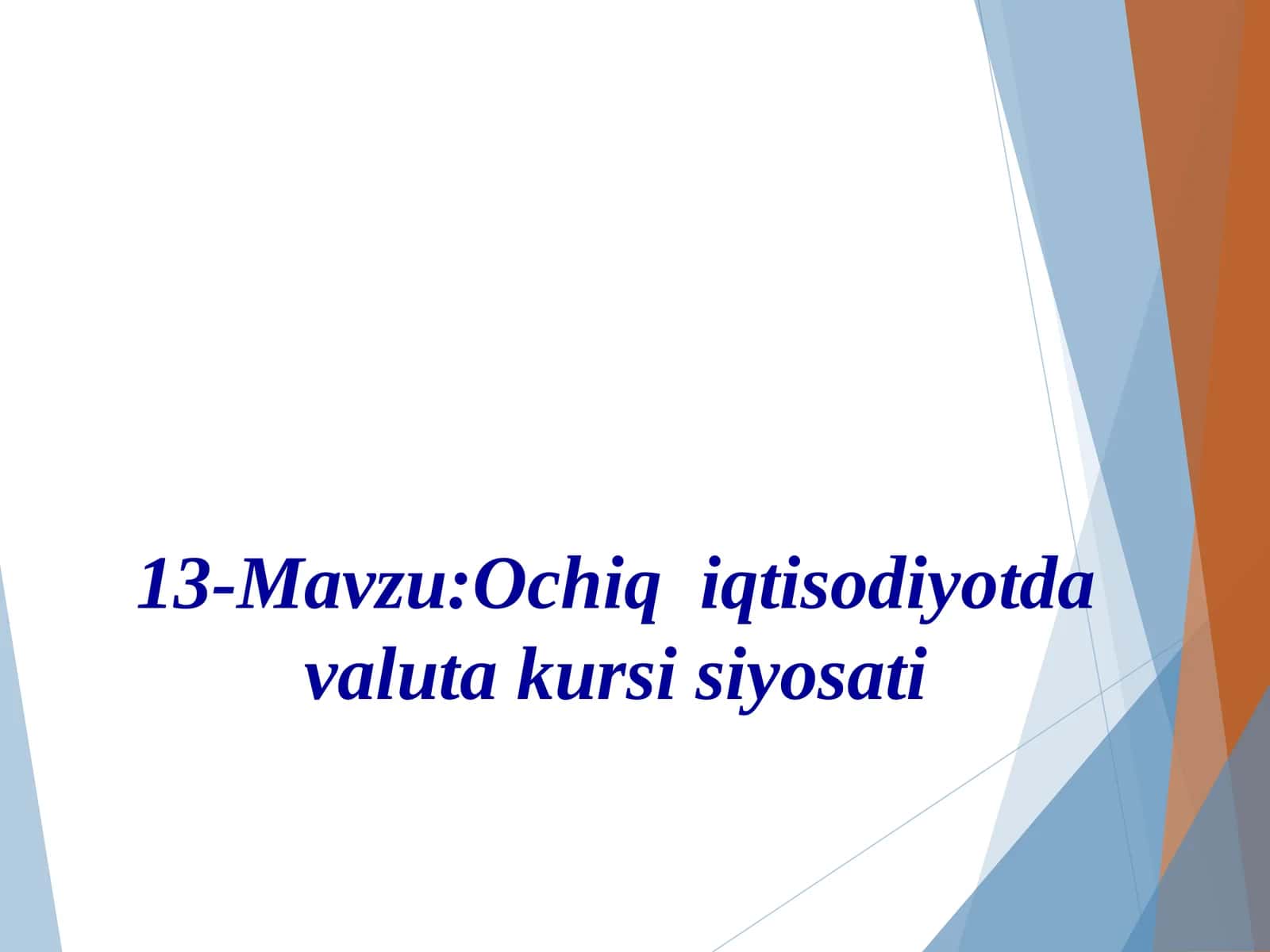 13-Mavzu:Ochiq iqtisodiyotda valuta kursi siyosati